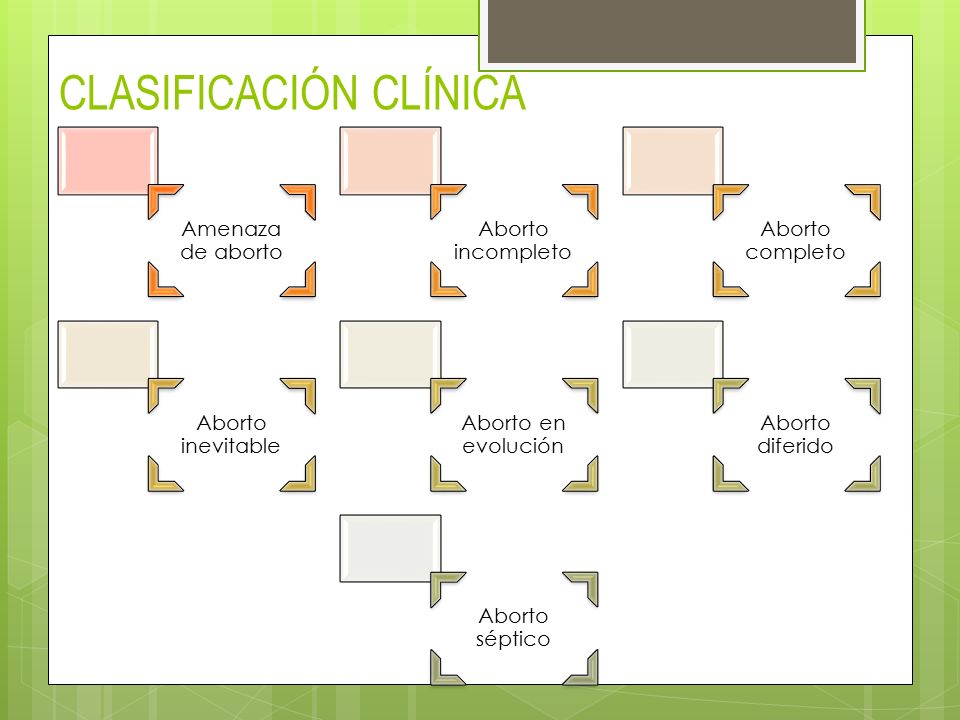 CLASIFICACIÓN CLÍNICA

Amenaza de aborto

Aborto incompleto

Aborto completo

Aborto inevitable

Aborto en evolución

Aborto diferido

Aborto séptico